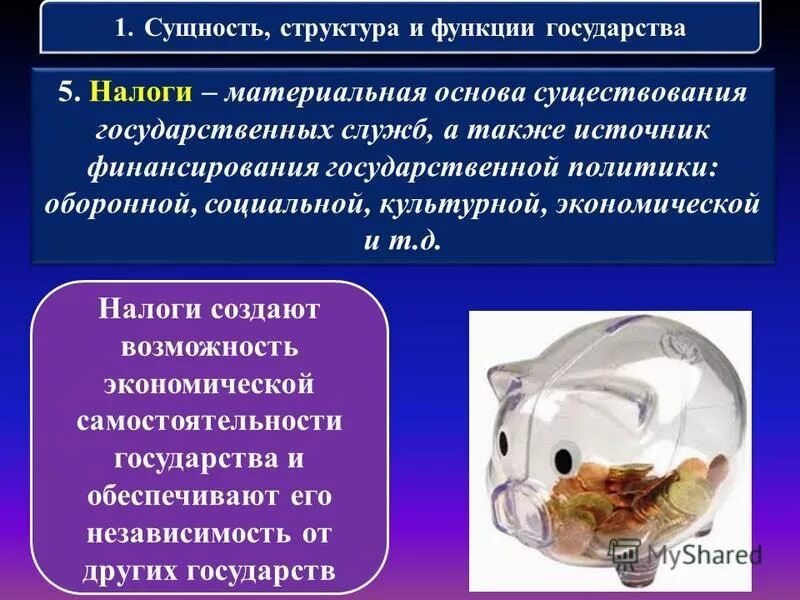 1. Сущность, структура и функции государства

5. Налоги – материальная основа существования государственных служб, а также источник финансирования государственной политики: оборонной, социальной, культурной, экономической и т.д.

Налоги создают возможность экономической самостоятельности государства и обеспечивают его независимость от других государств

MyShared